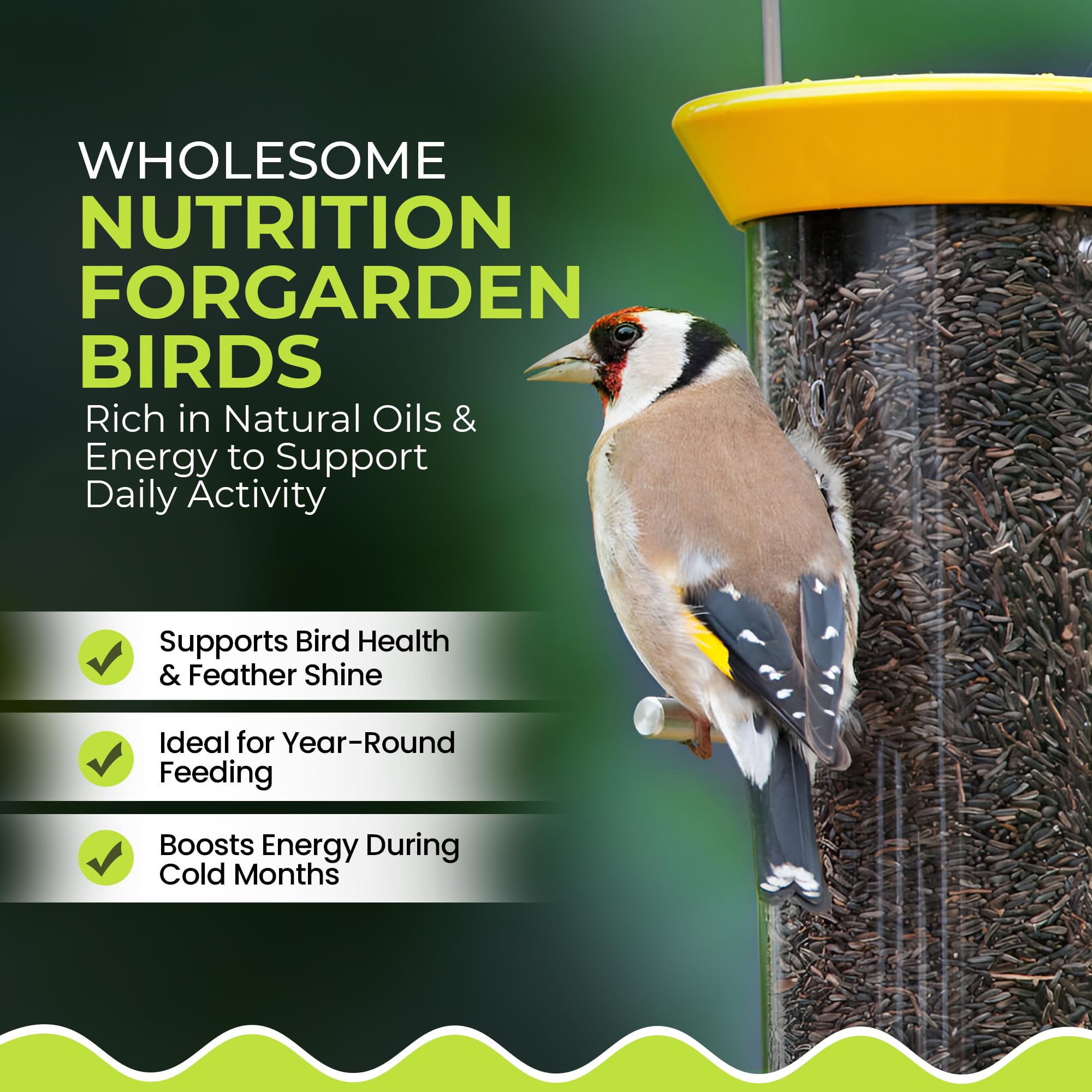 WHOLESOME
NUTRITION
FORGARDEN
BIRDS

Rich in Natural Oils & Energy to Support Daily Activity

Supports Bird Health & Feather Shine

Ideal for Year-Round Feeding

Boosts Energy During Cold Months